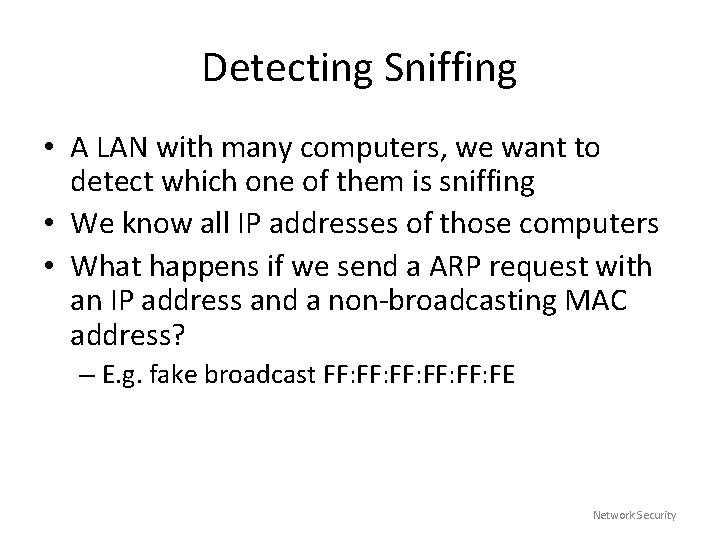 Detecting Sniffing

• A LAN with many computers, we want to detect which one of them is sniffing
• We know all IP addresses of those computers
• What happens if we send a ARP request with an IP address and a non-broadcasting MAC address?
– E.g. fake broadcast FF:FF:FF:FF:FF:FE

Network Security